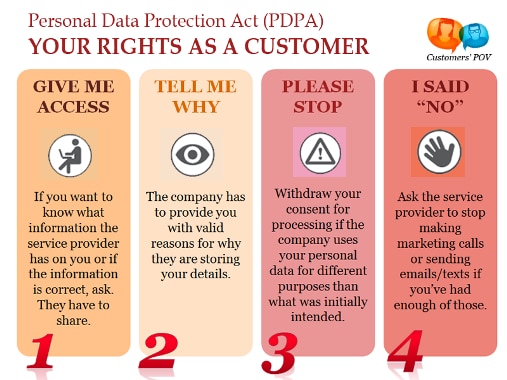 Personal Data Protection Act (PDPA)
YOUR RIGHTS AS A CUSTOMER

Customers' POV

GIVE ME ACCESS

If you want to know what information the service provider has on you or if the information is correct, ask. They have to share.

1

TELL ME WHY

The company has to provide you with valid reasons for why they are storing your details.

2

PLEASE STOP

Withdraw your consent for processing if the company uses your personal data for different purposes than what was initially intended.

3

I SAID "NO"

Ask the service provider to stop making marketing calls or sending emails/texts if you've had enough of those.

4